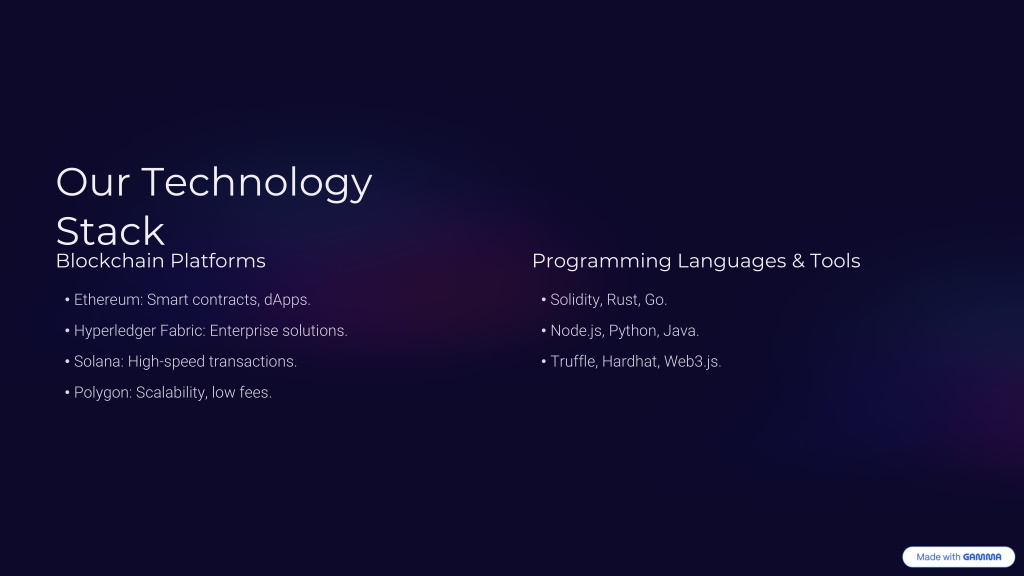 Our Technology Stack

Blockchain Platforms

• Ethereum: Smart contracts, dApps.
• Hyperledger Fabric: Enterprise solutions.
• Solana: High-speed transactions.
• Polygon: Scalability, low fees.

Programming Languages & Tools

• Solidity, Rust, Go.
• Node.js, Python, Java.
• Truffle, Hardhat, Web3.js.

Made with GAMMA